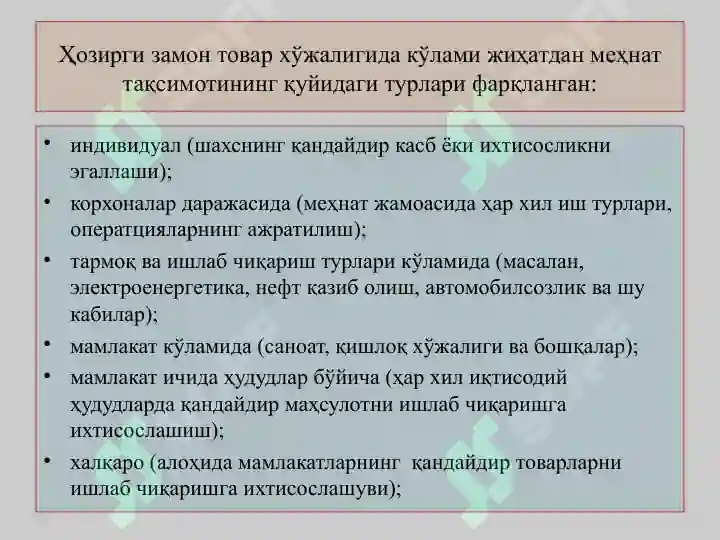 Ҳозирги замон товар хўжалигида кўлами жиҳатдан меҳнат тақсимотининг қуйидаги турлари фарқланган:

• индивидуал (шахснинг қандайдир касб ёки ихтисосликни эгаллаши);
• корхоналар даражасида (меҳнат жамоасида ҳар хил иш турлари, оператцияларнинг ажратилиш);
• тармоқ ва ишлаб чиқариш турлари кўламида (масалан, электроенергетика, нефт қазиб олиш, автомобилсозлик ва шу кабилар);
• мамлакат кўламида (саноат, қишлоқ хўжалиги ва бошқалар);
• мамлакат ичида ҳудудлар бўйича (ҳар хил иқтисодий ҳудудларда қандайдир маҳсулотни ишлаб чиқаришга ихтисослашиш);
• халқаро (алоҳида мамлакатларнинг қандайдир товарларни ишлаб чиқаришга ихтисослашуви);